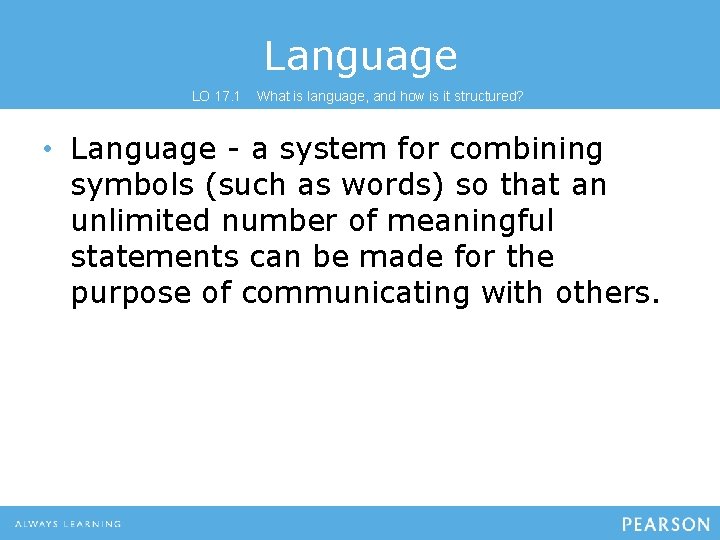 Language

LO 17.1 What is language, and how is it structured?

• Language - a system for combining symbols (such as words) so that an unlimited number of meaningful statements can be made for the purpose of communicating with others.

ALWAYS LEARNING

PEARSON